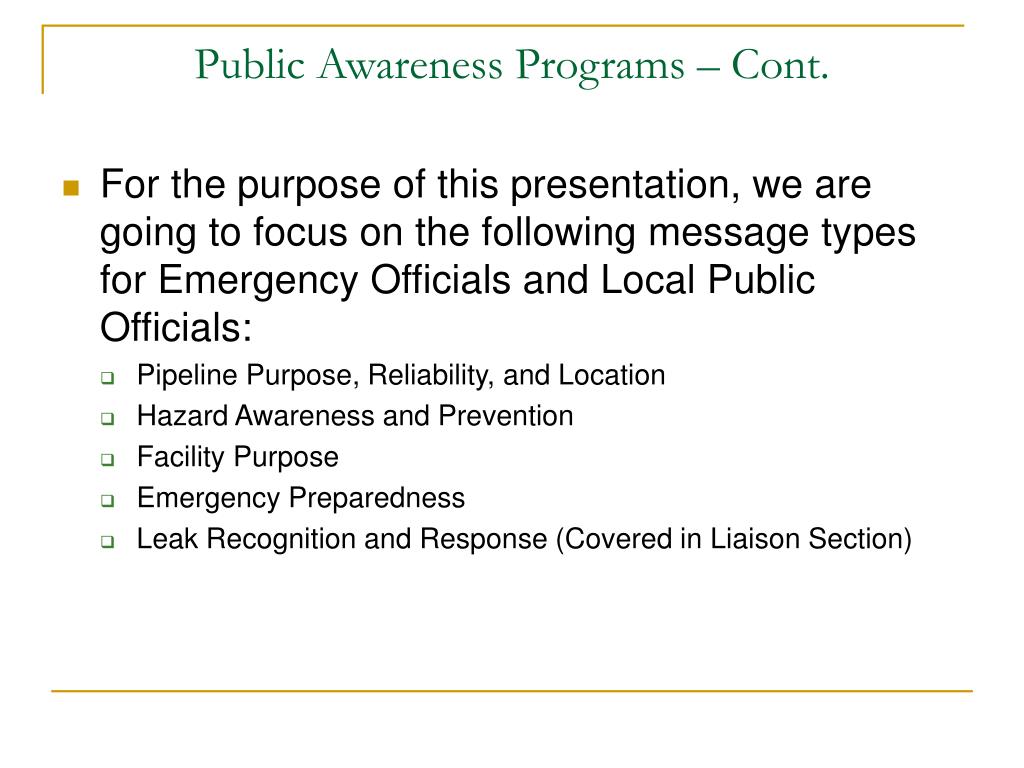 Public Awareness Programs – Cont.

For the purpose of this presentation, we are going to focus on the following message types for Emergency Officials and Local Public Officials:

Pipeline Purpose, Reliability, and Location
Hazard Awareness and Prevention
Facility Purpose
Emergency Preparedness
Leak Recognition and Response (Covered in Liaison Section)